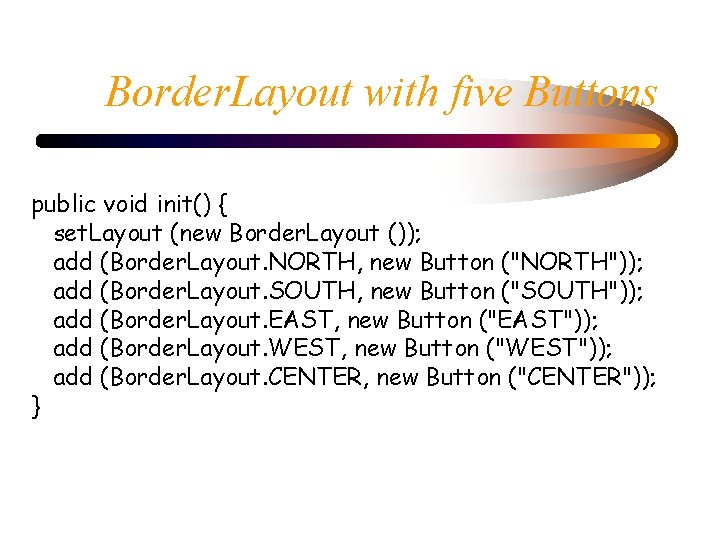 BorderLayout with five Buttons

public void init() {
  setLayout (new BorderLayout ());
  add (BorderLayout.NORTH, new Button ("NORTH"));
  add (BorderLayout.SOUTH, new Button ("SOUTH"));
  add (BorderLayout.EAST, new Button ("EAST"));
  add (BorderLayout.WEST, new Button ("WEST"));
  add (BorderLayout.CENTER, new Button ("CENTER"));
}